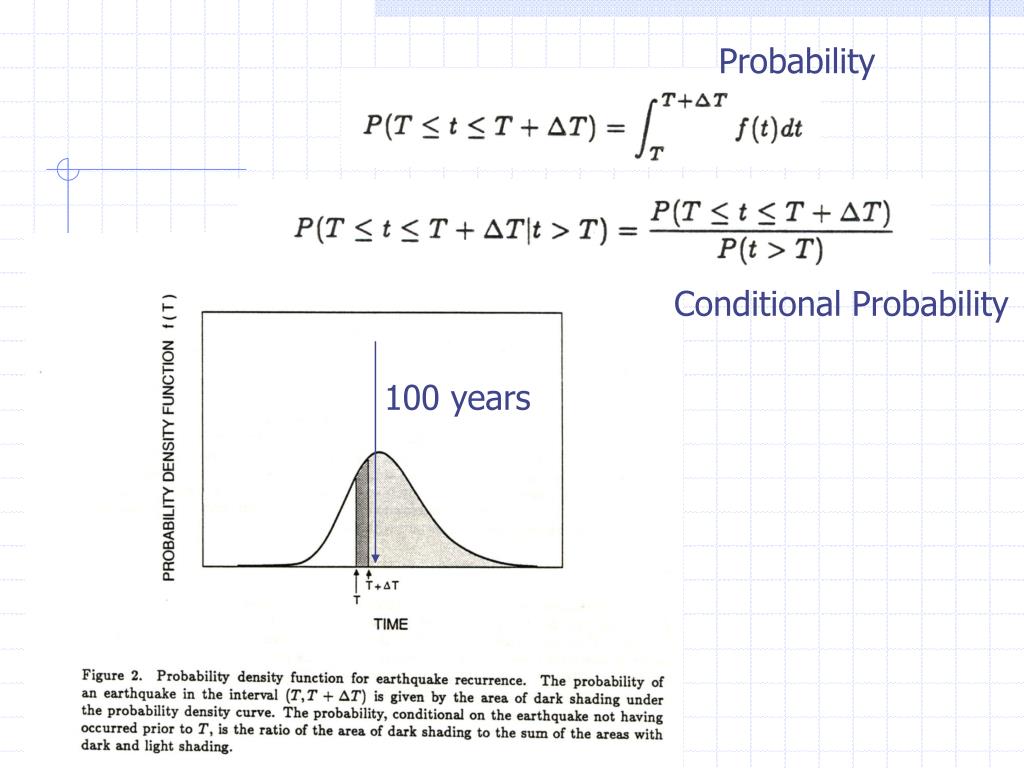 Probability

$P(T \leq t \leq T + \Delta T) = \int_{T}^{T+\Delta T} f(t)dt$

$P(T \leq t \leq T + \Delta T | t > T) = \frac{P(T \leq t \leq T + \Delta T)}{P(t > T)}$

Conditional Probability

PROBABILITY DENSITY FUNCTION f(T)

100 years

T

T+ΔT

TIME

Figure 2. Probability density function for earthquake recurrence. The probability of an earthquake in the interval $(T, T + \Delta T)$ is given by the area of dark shading under the probability density curve. The probability, conditional on the earthquake not having occurred prior to $T$, is the ratio of the area of dark shading to the sum of the areas with dark and light shading.